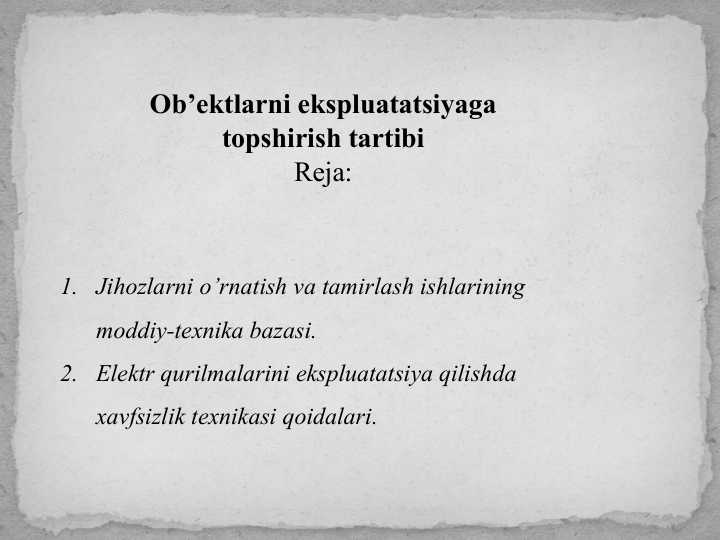 Ob’ektlarni ekspluatatsiyaga topshirish tartibi
Reja:

1. Jihozlarni o’rnatish va tamirlash ishlarining moddiy-texnika bazasi.
2. Elektr qurilmalarini ekspluatatsiya qilishda xavfsizlik texnikasi qoidalari.